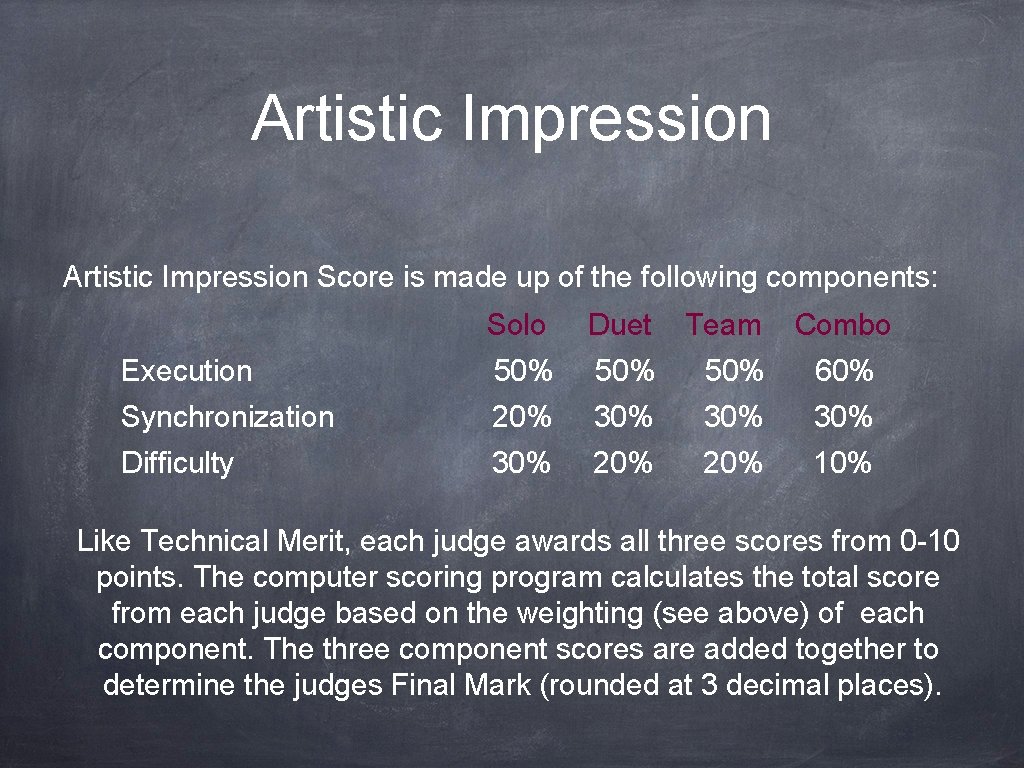 Artistic Impression

Artistic Impression Score is made up of the following components:

| | Solo | Duet | Team | Combo |
|---|---|---|---|---|
| Execution | 50% | 50% | 50% | 60% |
| Synchronization | 20% | 30% | 30% | 30% |
| Difficulty | 30% | 20% | 20% | 10% |

Like Technical Merit, each judge awards all three scores from 0-10 points. The computer scoring program calculates the total score from each judge based on the weighting (see above) of each component. The three component scores are added together to determine the judges Final Mark (rounded at 3 decimal places).